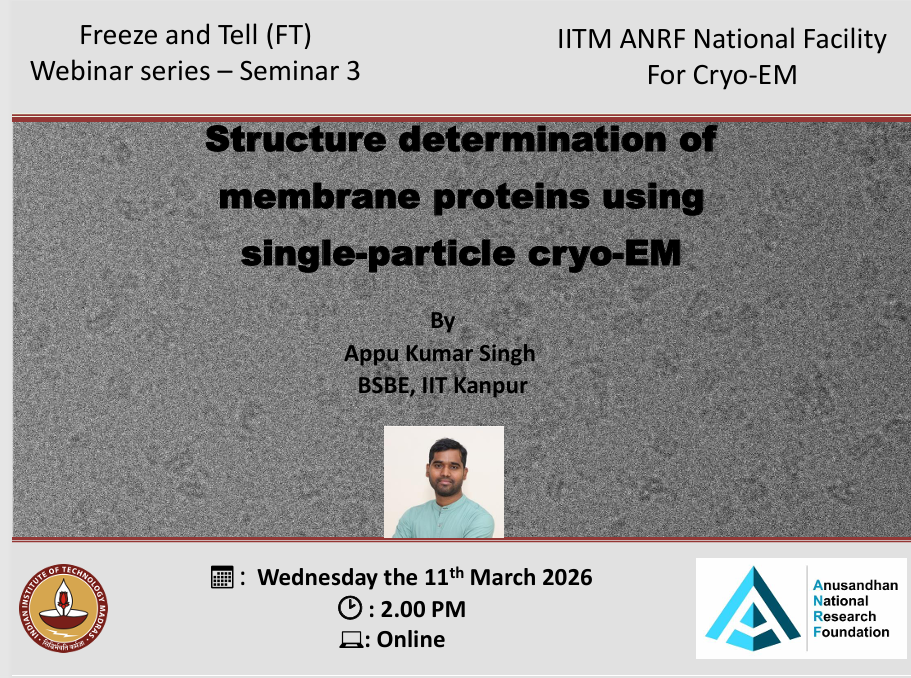 Freeze and Tell (FT)
Webinar series – Seminar 3

IITM ANRF National Facility
For Cryo-EM

Structure determination of membrane proteins using single-particle cryo-EM

By
Appu Kumar Singh
BSBE, IIT Kanpur

INDIAN INSTITUTE OF TECHNOLOGY MADRAS

: Wednesday the 11$^{th}$ March 2026
: 2.00 PM
: Online

Anusandhan
National
Research
Foundation